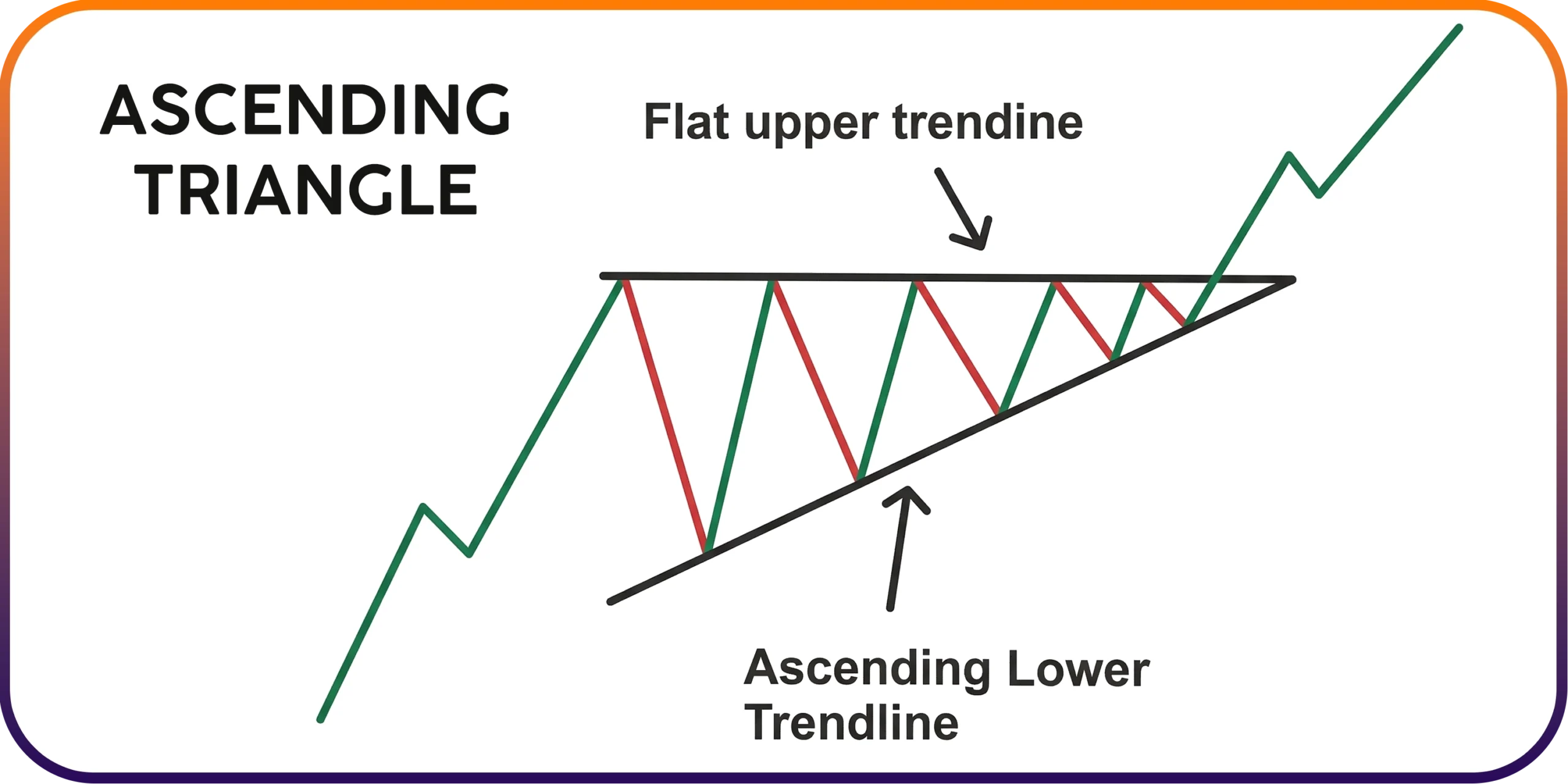 ASCENDING
TRIANGLE

Flat upper trendine

Ascending Lower
Trendline